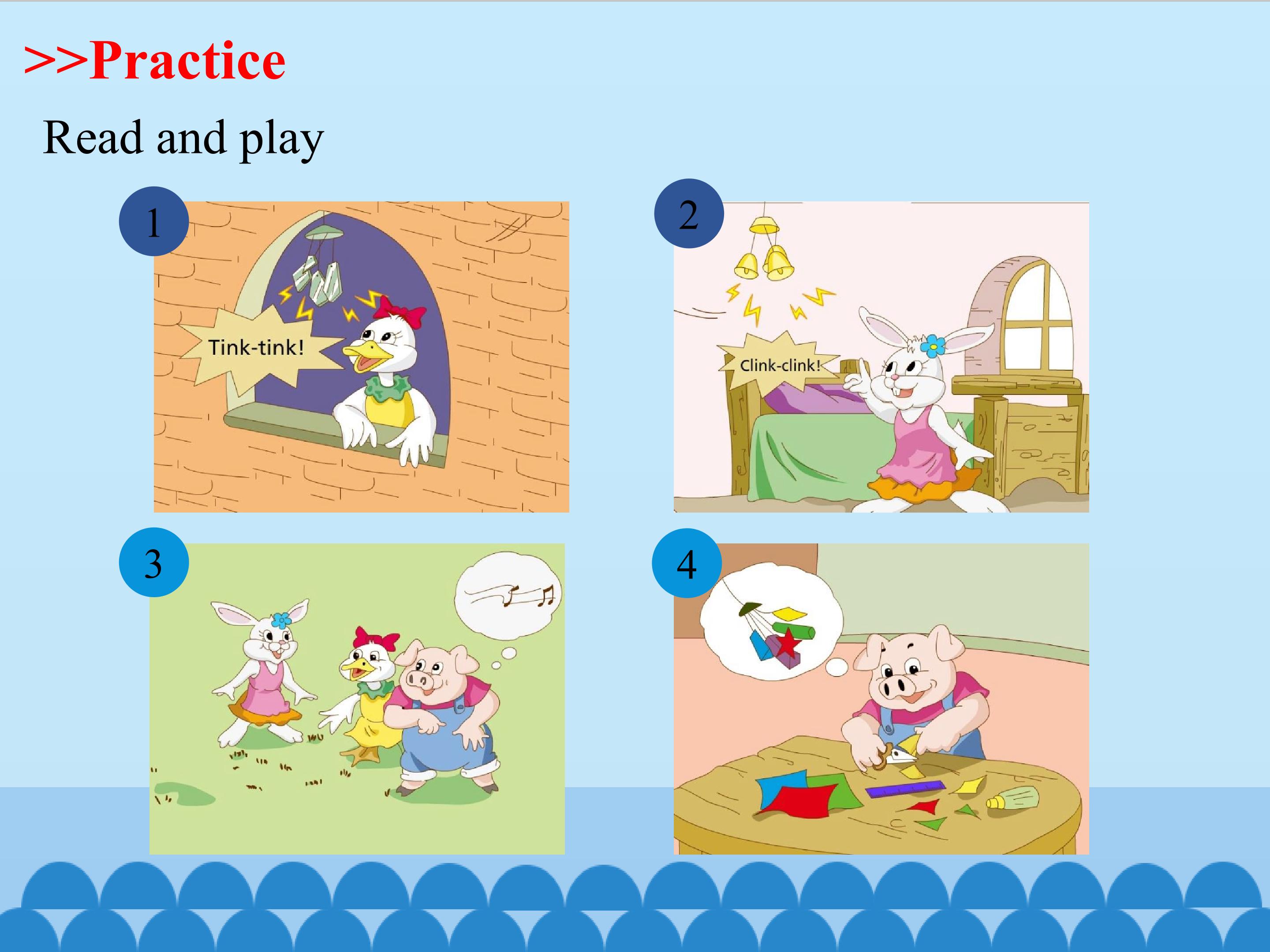 >>Practice

Read and play

1

Tink-tink!

2

Clink-clink!

3

4